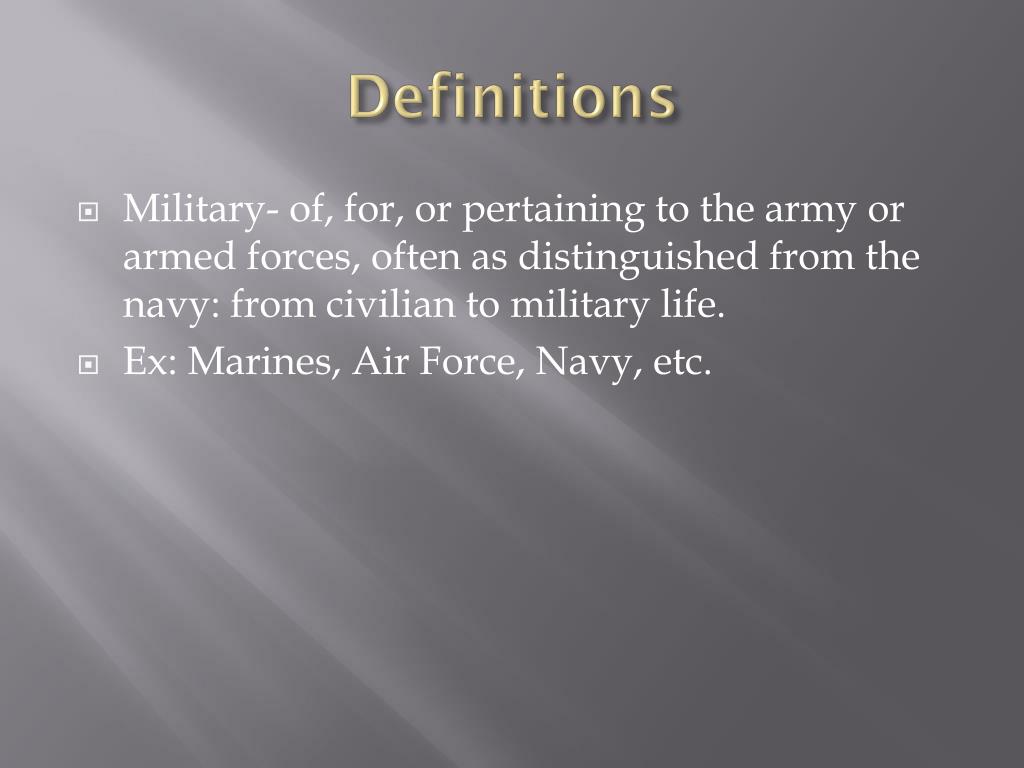 Definitions

Military- of, for, or pertaining to the army or armed forces, often as distinguished from the navy: from civilian to military life.

Ex: Marines, Air Force, Navy, etc.